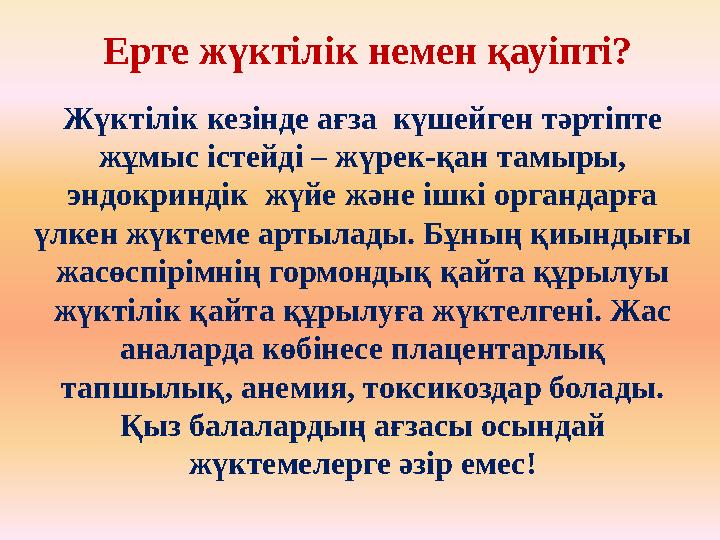 Ерте жүктілік немен қауіпті?

Жүктілік кезінде ағза күшейген тәртіпте жұмыс істейді – жүрек-қан тамыры, эндокриндік жүйе және ішкі органдарға үлкен жүктеме артылады. Бұның қиындығы жасөспірімнің гормондық қайта құрылуы жүктілік қайта құрылуға жүктелгені. Жас аналарда көбінесе плацентарлық тапшылық, анемия, токсикоздар болады. Қыз балалардың ағзасы осындай жүктемелерге әзір емес!